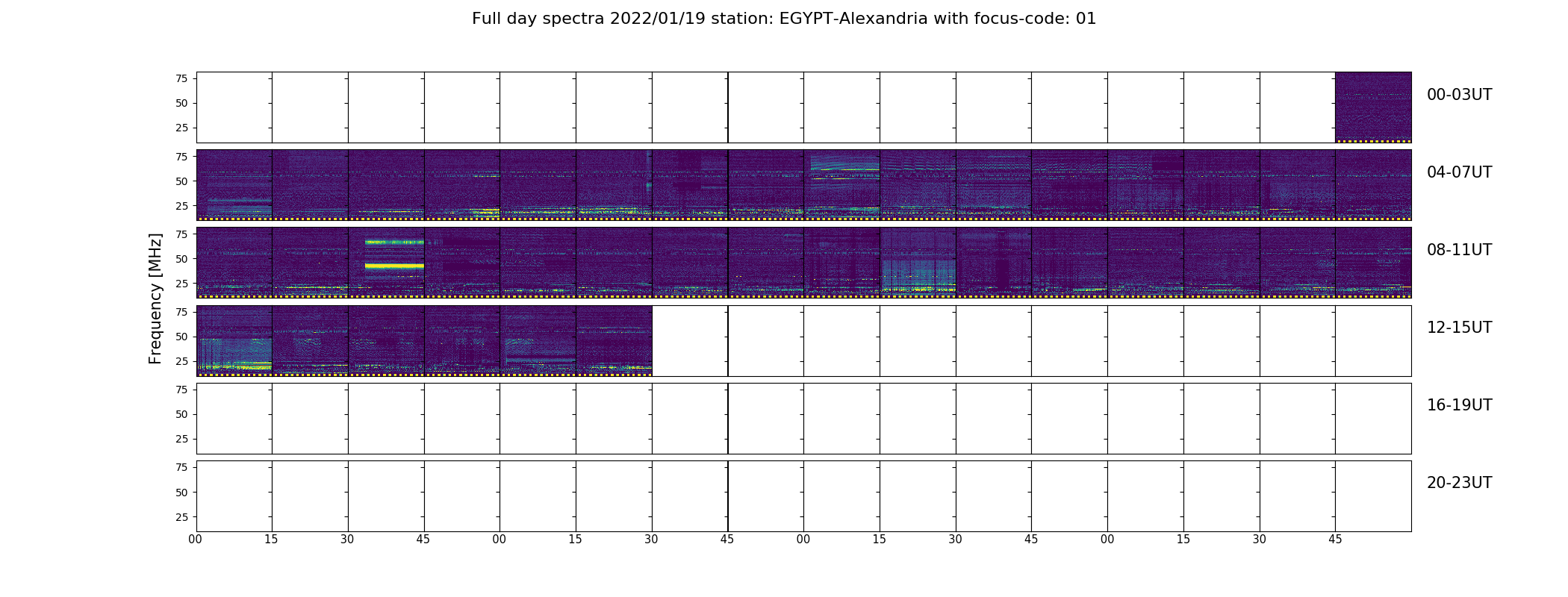 Full day spectra 2022/01/19 station: EGYPT-Alexandria with focus-code: 01

Frequency [MHz]

75
50
25
00-03UT

75
50
25
04-07UT

75
50
25
08-11UT

75
50
25
12-15UT

75
50
25
16-19UT

75
50
25
20-23UT

00 15 30 45 00 15 30 45 00 15 30 45 00 15 30 45